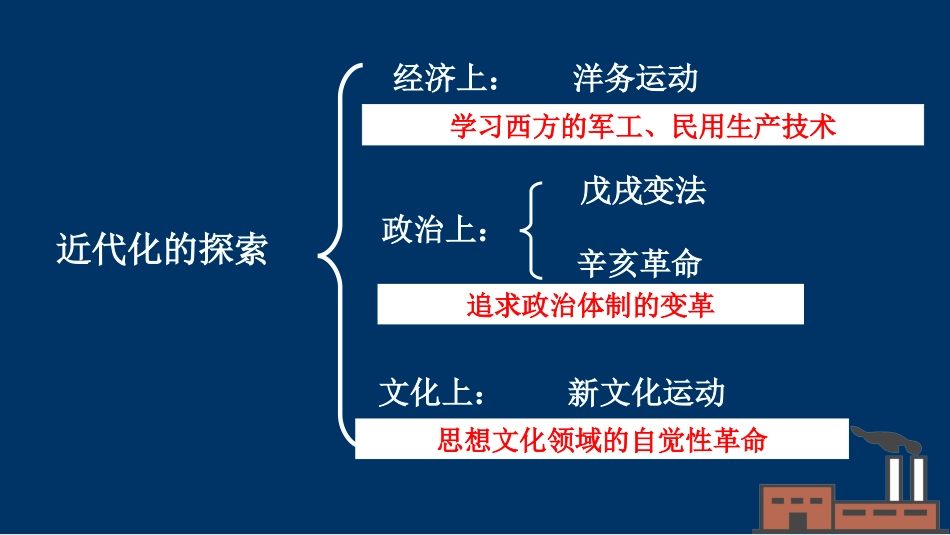 近代化的探索

经济上：　洋务运动

学习西方的军工、民用生产技术

政治上：　戊戌变法
　　　　　辛亥革命

追求政治体制的变革

文化上：　新文化运动

思想文化领域的自觉性革命